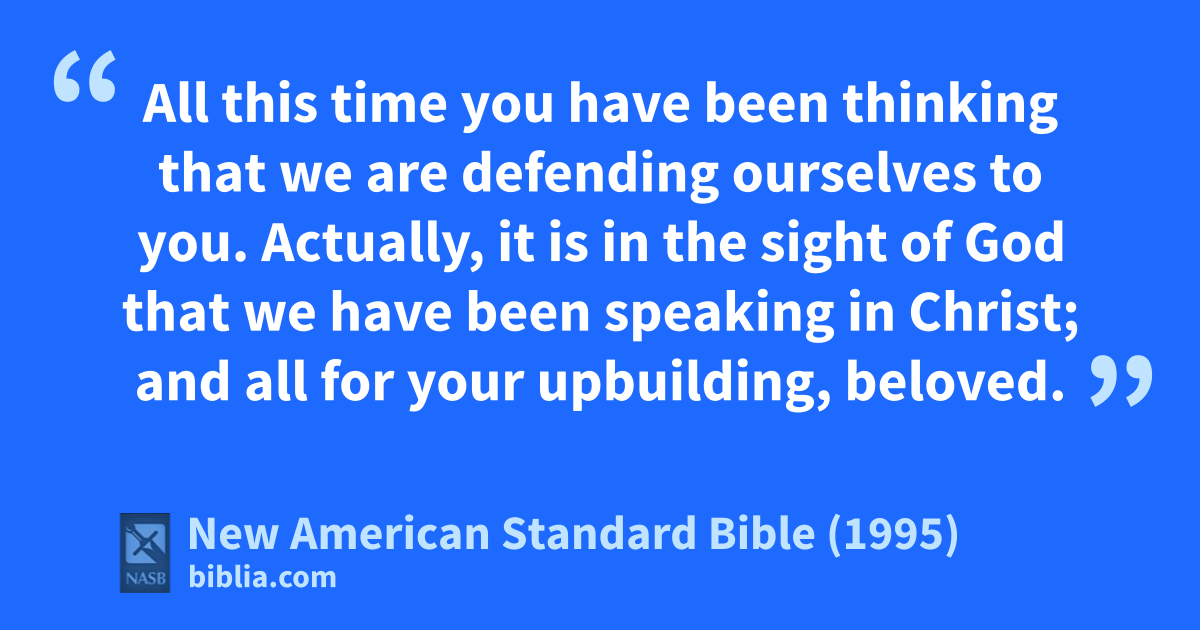 “All this time you have been thinking that we are defending ourselves to you. Actually, it is in the sight of God that we have been speaking in Christ; and all for your upbuilding, beloved.”

NASB

New American Standard Bible (1995)
biblia.com